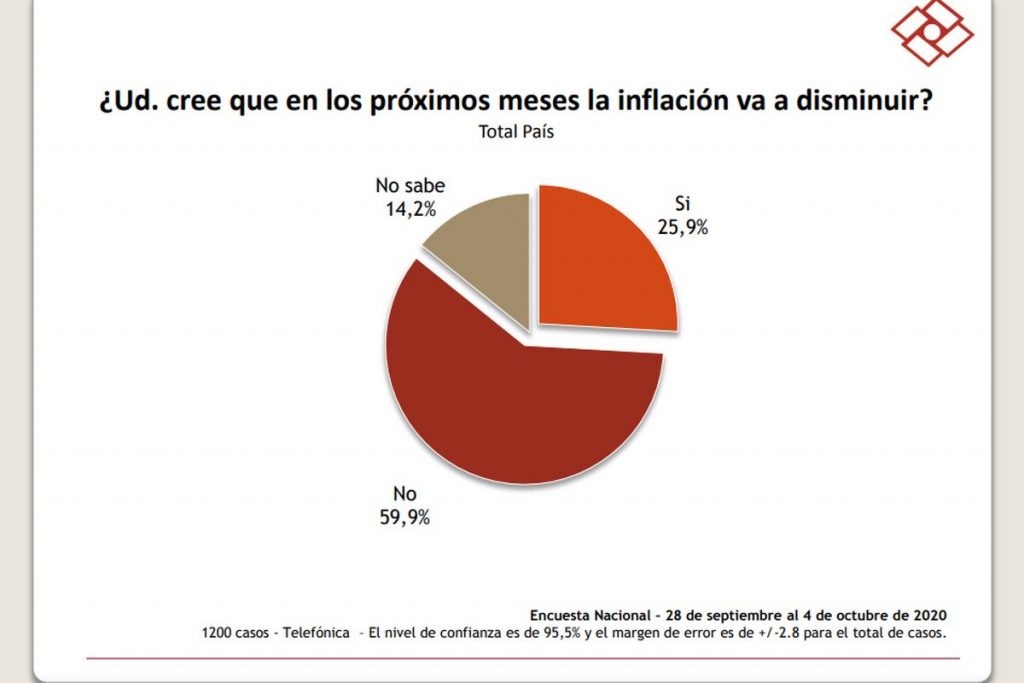 ¿Ud. cree que en los próximos meses la inflación va a disminuir?
Total País

No sabe
14,2%

Si
25,9%

No
59,9%

Encuesta Nacional - 28 de septiembre al 4 de octubre de 2020
1200 casos - Telefónica - El nivel de confianza es de 95,5% y el margen de error es de +/-2.8 para el total de casos.